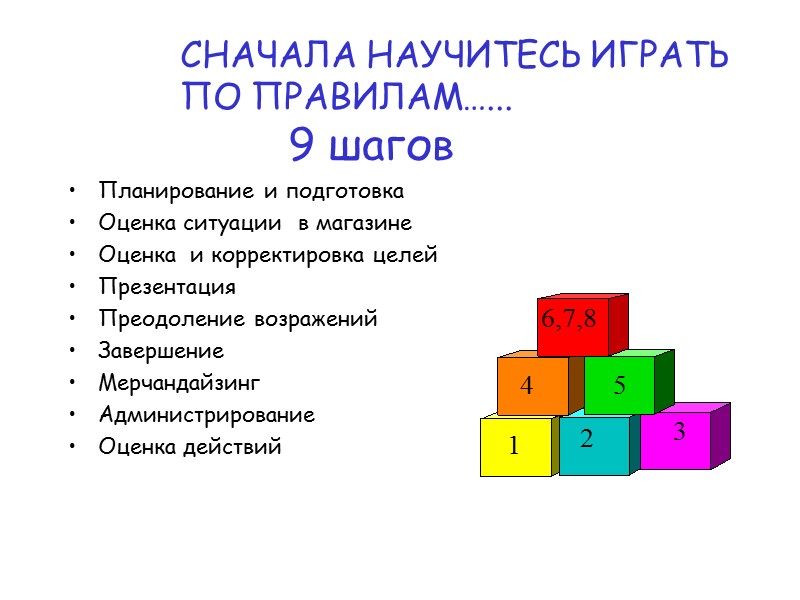 СНАЧАЛА НАУЧИТЕСЬ ИГРАТЬ ПО ПРАВИЛАМ……
9 шагов

• Планирование и подготовка
• Оценка ситуации в магазине
• Оценка и корректировка целей
• Презентация
• Преодоление возражений
• Завершение
• Мерчандайзинг
• Администрирование
• Оценка действий

6,7,8
4
5
1
2
3